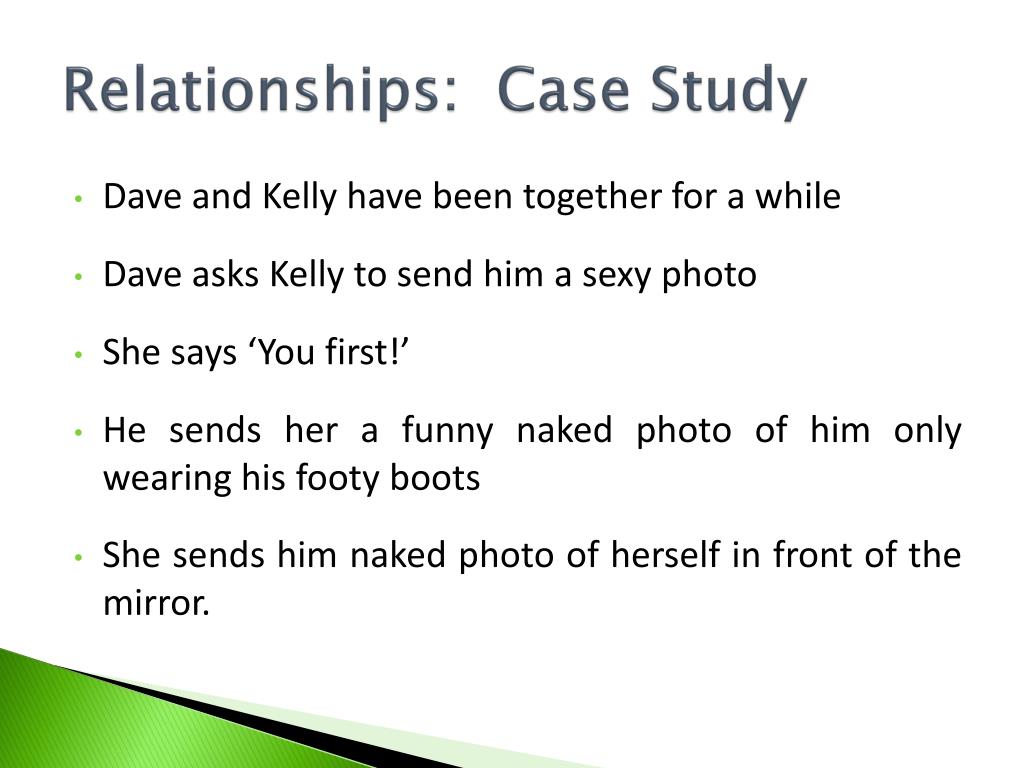 Relationships: Case Study

• Dave and Kelly have been together for a while

• Dave asks Kelly to send him a sexy photo

• She says ‘You first!’

• He sends her a funny naked photo of him only wearing his footy boots

• She sends him naked photo of herself in front of the mirror.